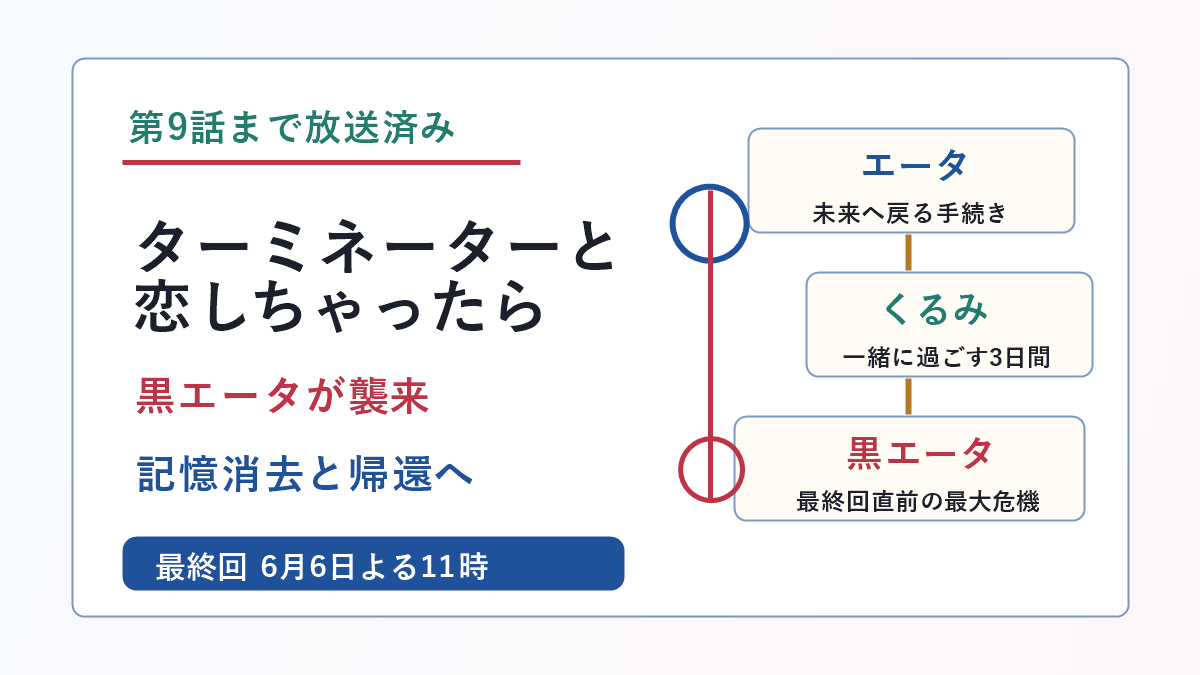 第9話まで放送済み

ターミネーターと恋しちゃったら

黒エータが襲来

記憶消去と帰還へ

最終回 6月6日よる11時

エータ
未来へ戻る手続き

くるみ
一緒に過ごす3日間

黒エータ
最終回直前の最大危機